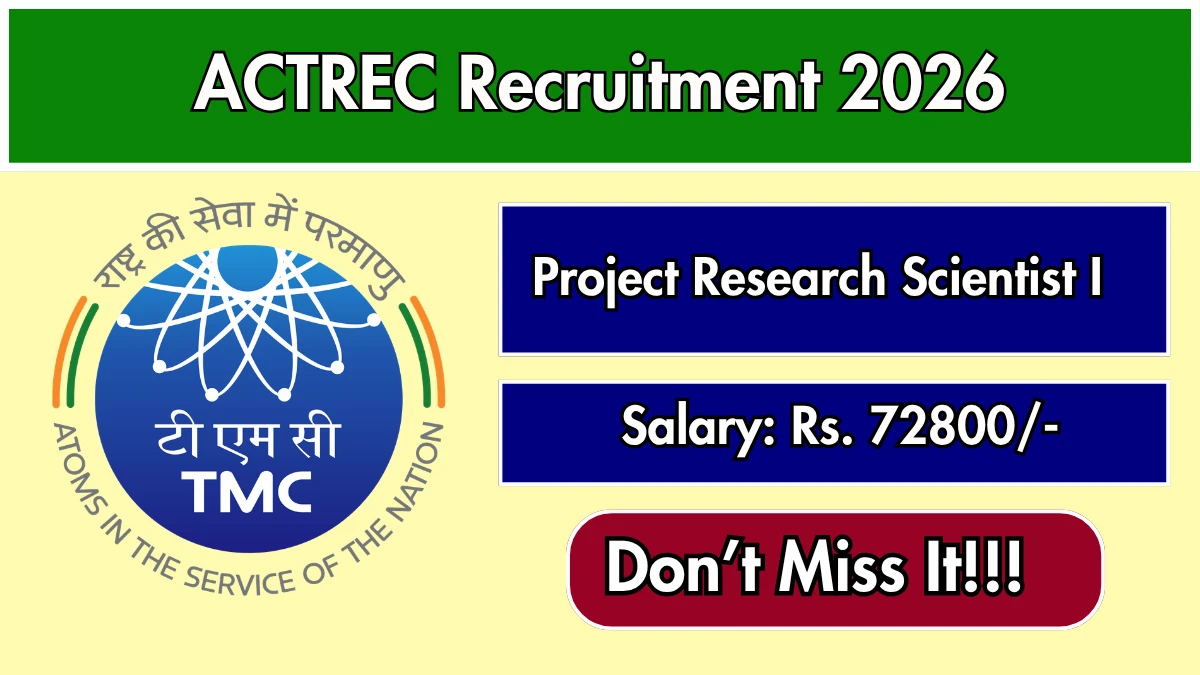 ACTREC Recruitment 2026

राष्ट्र की सेवा में परमाणु

टी एम सी
TMC

ATOMS IN THE SERVICE OF THE NATION

Project Research Scientist I

Salary: Rs. 72800/-

Don't Miss It!!!